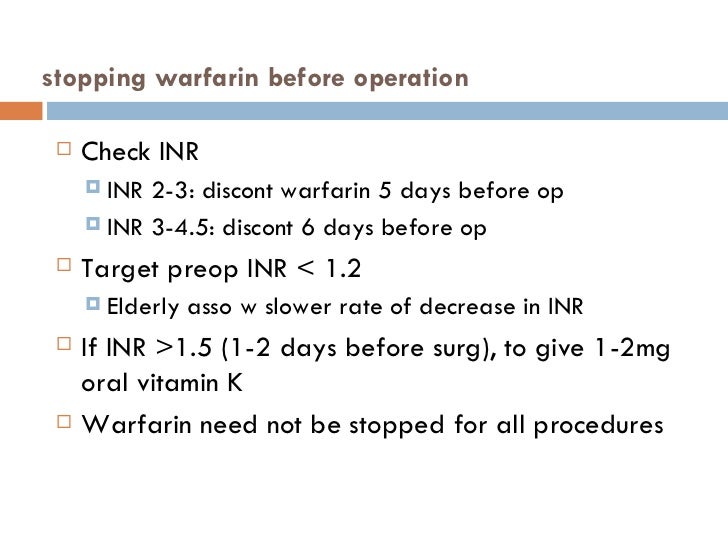 stopping warfarin before operation

Check INR

INR 2-3: discont warfarin 5 days before op

INR 3-4.5: discont 6 days before op

Target preop INR < 1.2

Elderly asso w slower rate of decrease in INR

If INR >1.5 (1-2 days before surg), to give 1-2mg oral vitamin K

Warfarin need not be stopped for all procedures